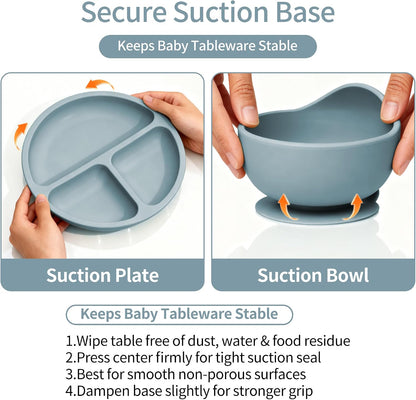 Secure Suction Base

Keeps Baby Tableware Stable

Suction Plate

Suction Bowl

Keeps Baby Tableware Stable

1.Wipe table free of dust, water & food residue
2.Press center firmly for tight suction seal
3.Best for smooth non-porous surfaces
4.Dampen base slightly for stronger grip